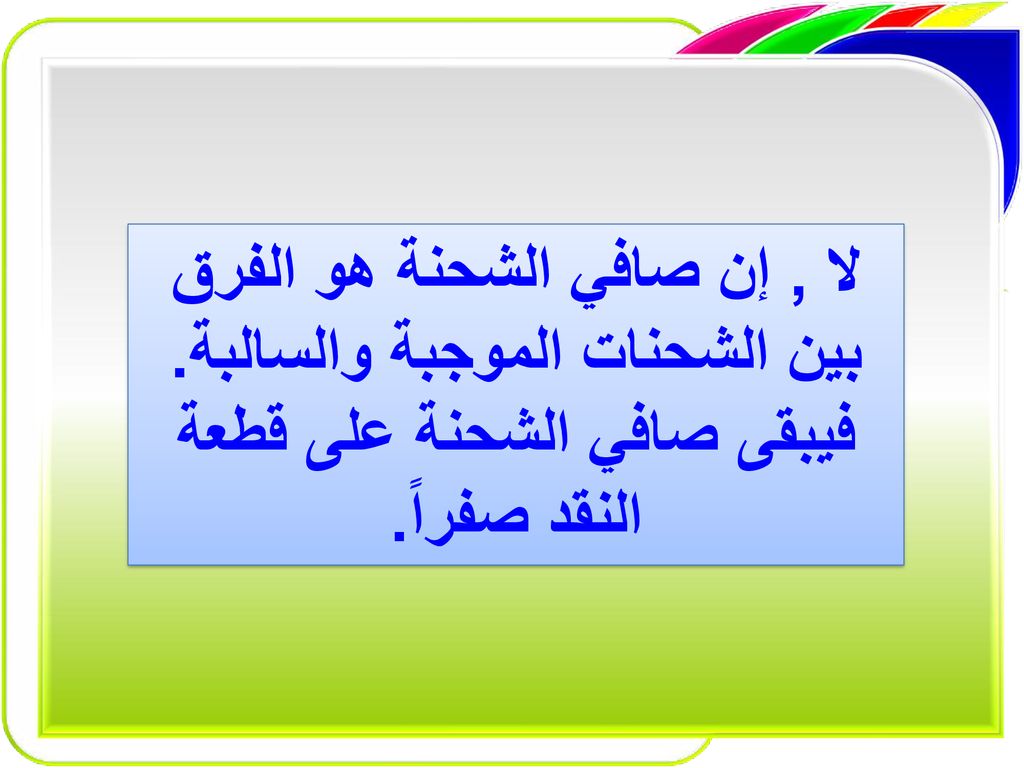 لا , إن صافي الشحنة هو الفرق بين الشحنات الموجبة والسالبة. فيبقى صافي الشحنة على قطعة النقد صفراً.